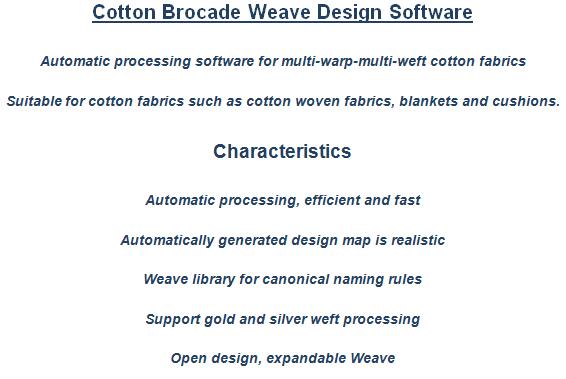 Cotton Brocade Weave Design Software

Automatic processing software for multi-warp-multi-weft cotton fabrics

Suitable for cotton fabrics such as cotton woven fabrics, blankets and cushions.

Characteristics

Automatic processing, efficient and fast

Automatically generated design map is realistic

Weave library for canonical naming rules

Support gold and silver weft processing

Open design, expandable Weave